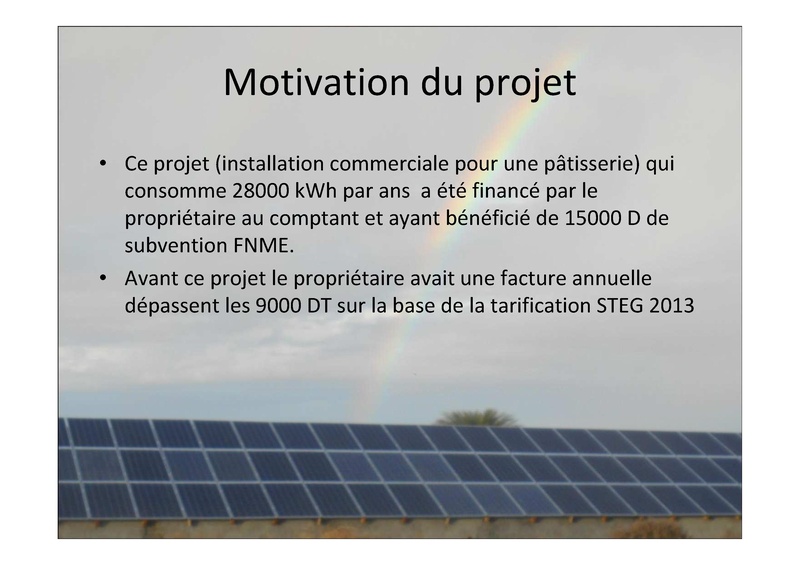 Motivation du projet

• Ce projet (installation commerciale pour une pâtisserie) qui consomme 28000 kWh par ans a été financé par le propriétaire au comptant et ayant bénéficié de 15000 D de subvention FNME.

• Avant ce projet le propriétaire avait une facture annuelle dépassent les 9000 DT sur la base de la tarification STEG 2013